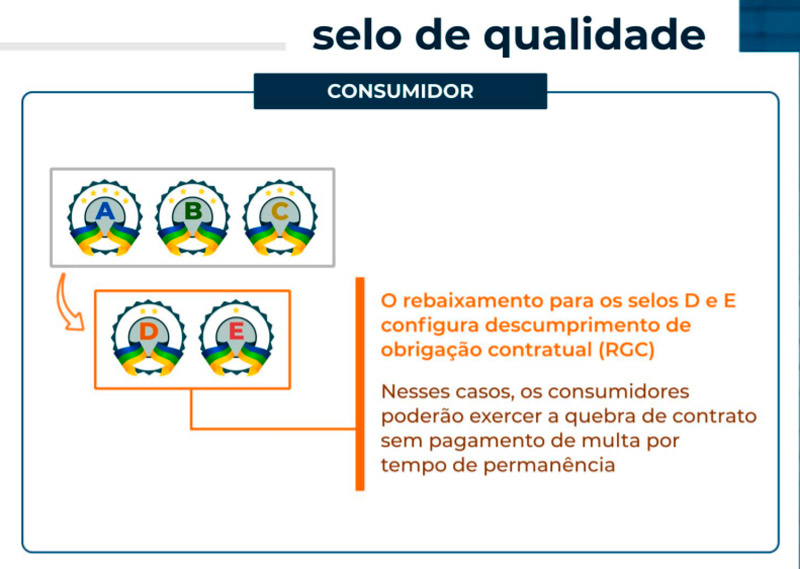 selo de qualidade

CONSUMIDOR

A B C

D E

O rebaixamento para os selos D e E configura descumprimento de obrigação contratual (RGC)

Nesses casos, os consumidores poderão exercer a quebra de contrato sem pagamento de multa por tempo de permanência